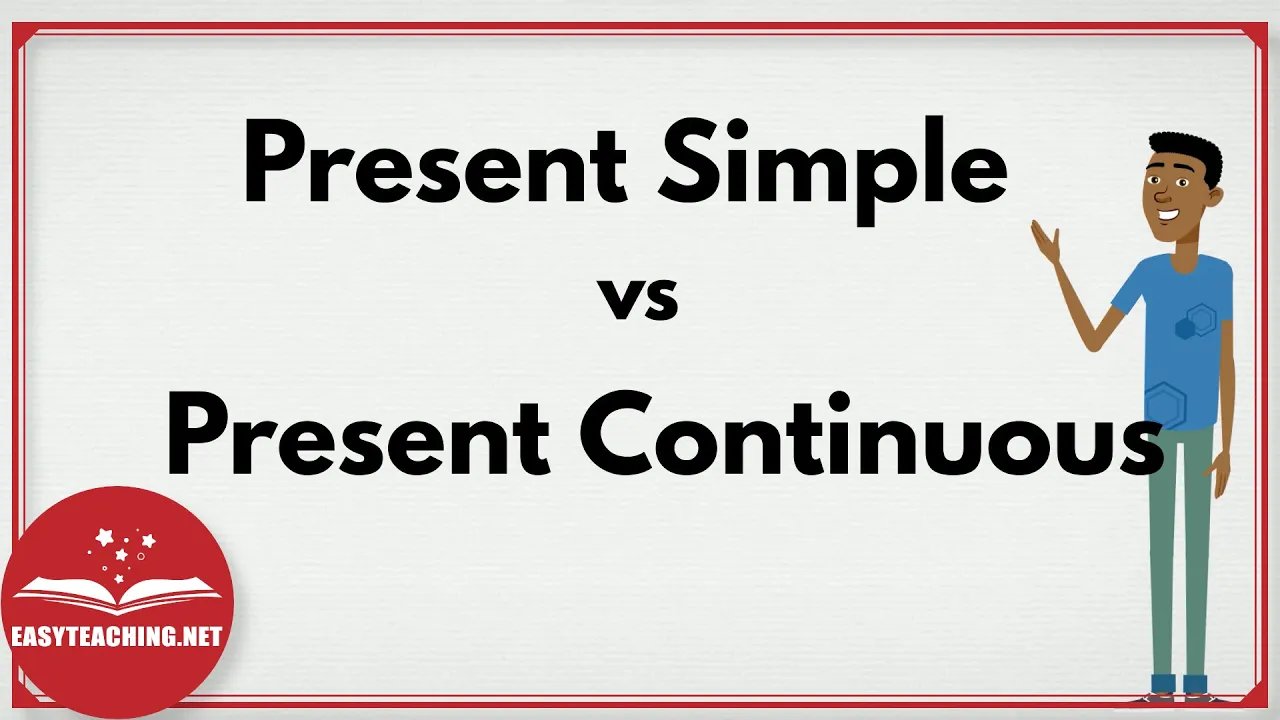 Present Simple

vs

Present Continuous

EASYTEACHING.NET